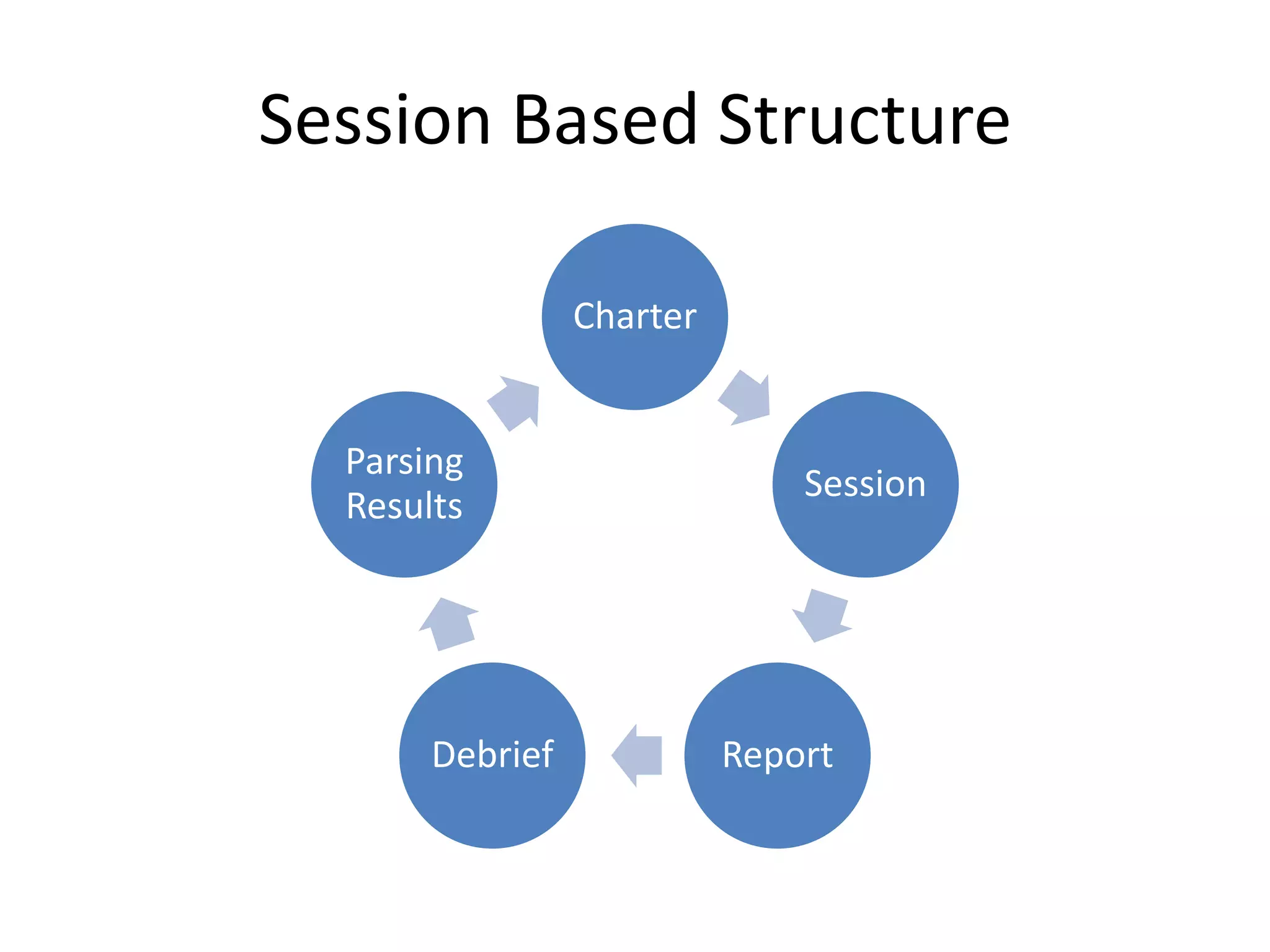 Session Based Structure

Charter

Session

Report

Debrief

Parsing Results